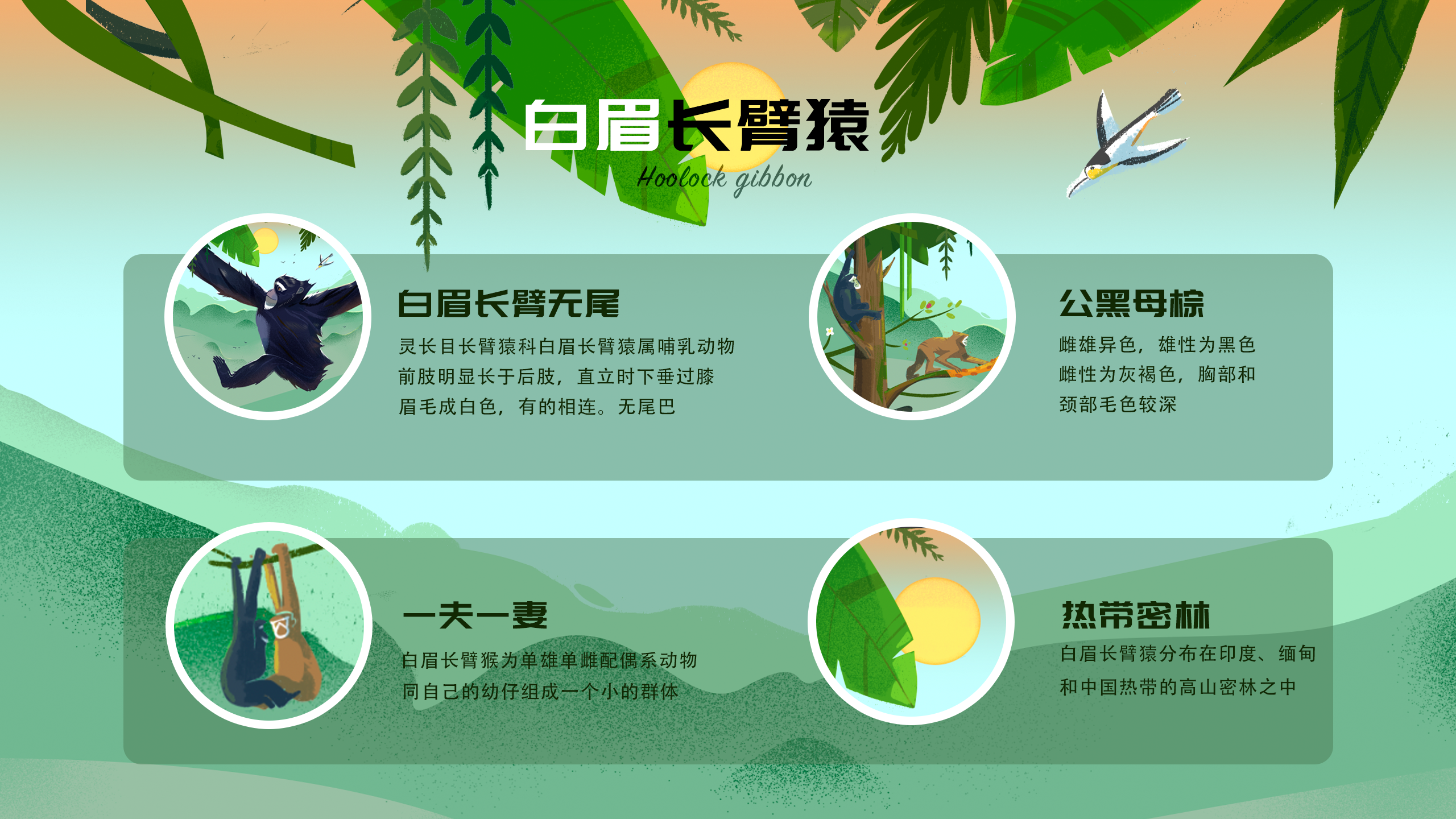 白眉长臂猿

Hoolock gibbon

白眉长臂无尾

灵长目长臂猿科白眉长臂猿属哺乳动物
前肢明显长于后肢，直立时下垂过膝
眉毛成白色，有的相连。无尾巴

公黑母棕

雌雄异色，雄性为黑色
雌性为灰褐色，胸部和
颈部毛色较深

一夫一妻

白眉长臂猴为单雄单雌配偶系动物
同自己的幼仔组成一个小的群体

热带密林

白眉长臂猿分布在印度、缅甸
和中国热带的高山密林之中